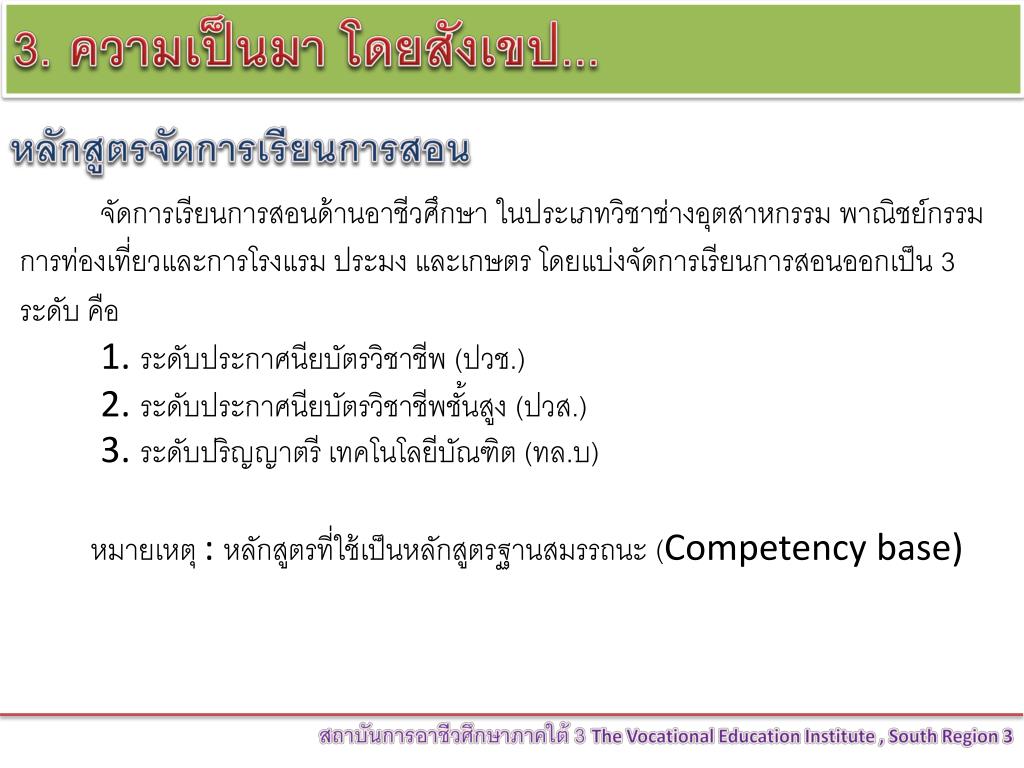 3. ความเป็นมา โดยสังเขป...

หลักสูตรจัดการเรียนการสอน

จัดการเรียนการสอนด้านอาชีวศึกษา ในประเภทวิชาช่างอุตสาหกรรม พาณิชย์กรรม การท่องเที่ยวและการโรงแรม ประมง และเกษตร โดยแบ่งจัดการเรียนการสอนออกเป็น 3 ระดับ คือ

1. ระดับประกาศนียบัตรวิชาชีพ (ปวช.)
2. ระดับประกาศนียบัตรวิชาชีพชั้นสูง (ปวส.)
3. ระดับปริญญาตรี เทคโนโลยีบัณฑิต (ทล.บ)

หมายเหตุ : หลักสูตรที่ใช้เป็นหลักสูตรฐานสมรรถนะ (Competency base)

สถาบันการอาชีวศึกษาภาคใต้ 3 The Vocational Education Institute , South Region 3